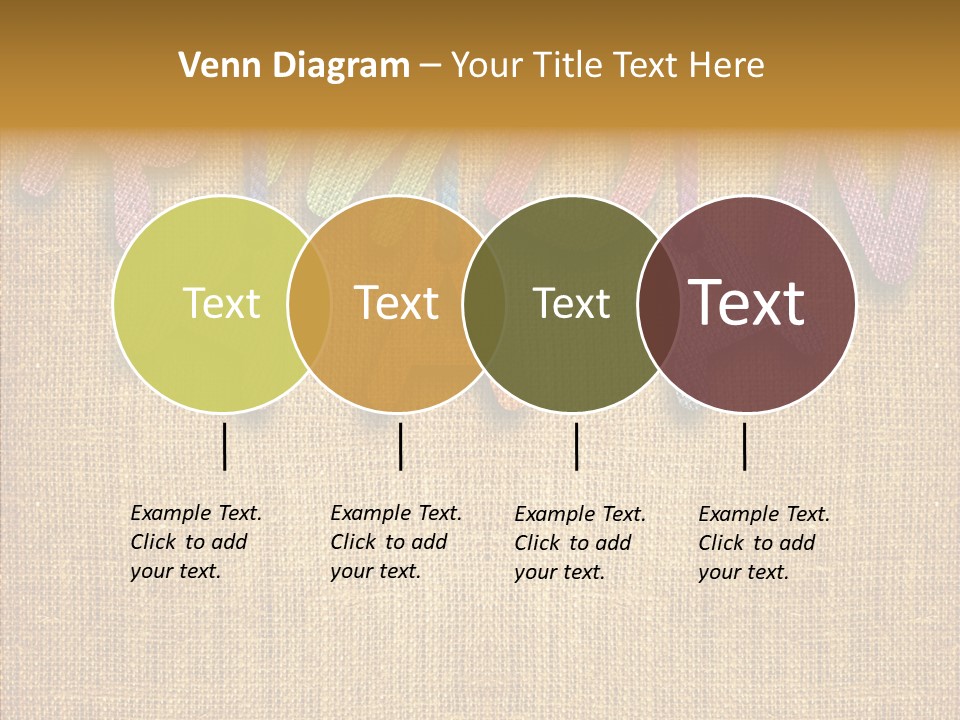 Venn Diagram – Your Title Text Here

Text

Text

Text

Text

Example Text. Click to add your text.

Example Text. Click to add your text.

Example Text. Click to add your text.

Example Text. Click to add your text.